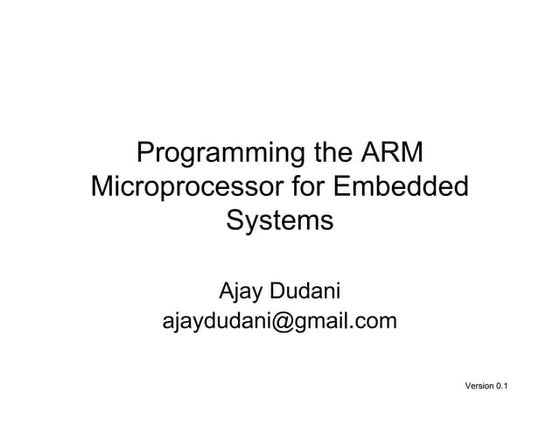 Programming the ARM Microprocessor for Embedded Systems

Ajay Dudani
ajaydudani@gmail.com

Version 0.1